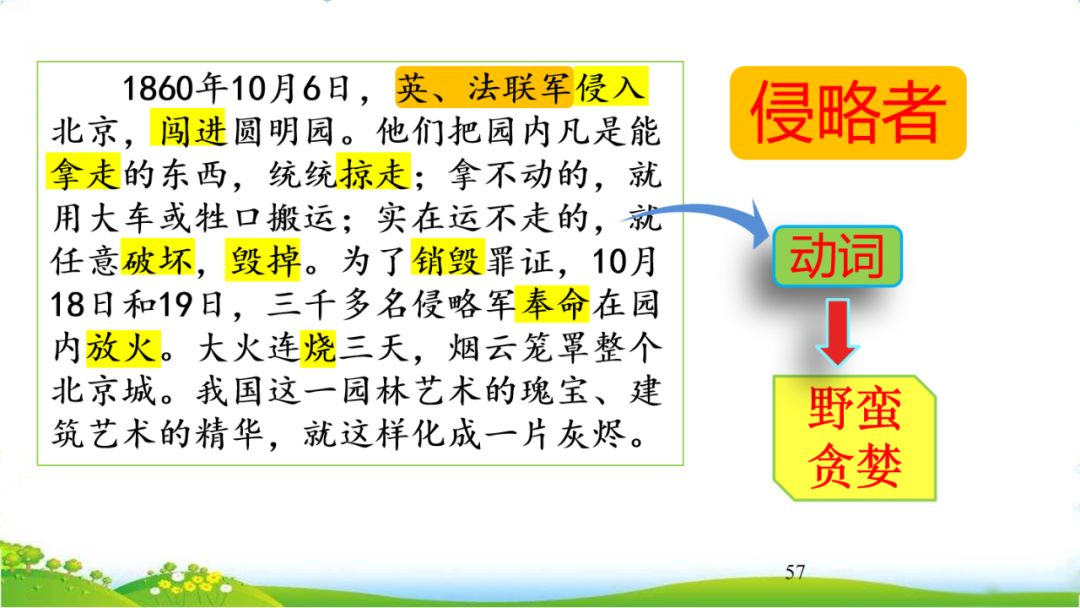 1860年10月6日，英、法联军侵入北京，闯进圆明园。他们把园内凡是能拿走的东西，统统掠走；拿不动的，就用大车或牲口搬运；实在运不走的，就任意破坏，毁掉。为了销毁罪证，10月18日和19日，三千多名侵略军奉命在园内放火。大火连烧三天，烟云笼罩整个北京城。我国这一园林艺术的瑰宝、建筑艺术的精华，就这样化成一片灰烬。

侵略者

动词

野蛮
贪婪

57